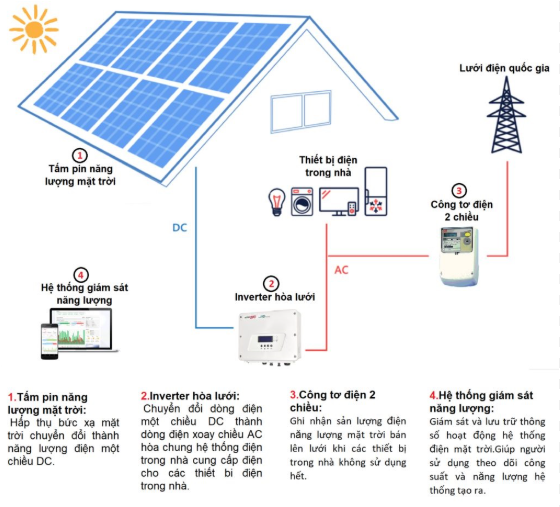 Lưới điện quốc gia

1
Tấm pin năng lượng mặt trời

Thiết bị điện trong nhà

3
Công tơ điện 2 chiều

DC

AC

4
Hệ thống giám sát năng lượng

2
Inverter hòa lưới

1.Tấm pin năng lượng mặt trời:
Hấp thụ bức xạ mặt trời chuyển đổi thành năng lượng điện một chiều DC.

2.Inverter hòa lưới:
Chuyển đổi dòng điện một chiều DC thành dòng điện xoay chiều AC hòa chung hệ thống điện trong nhà cung cấp điện cho các thiết bi điện trong nhà.

3.Công tơ điện 2 chiều:
Ghi nhận sản lượng điện năng lượng mặt trời bán lên lưới khi các thiết bị trong nhà không sử dụng hết.

4.Hệ thống giám sát năng lượng:
Giám sát và lưu trữ thông số hoạt động hệ thống điện mặt trời.Giúp người sử dụng theo dõi công suất và năng lượng hệ thống tạo ra.